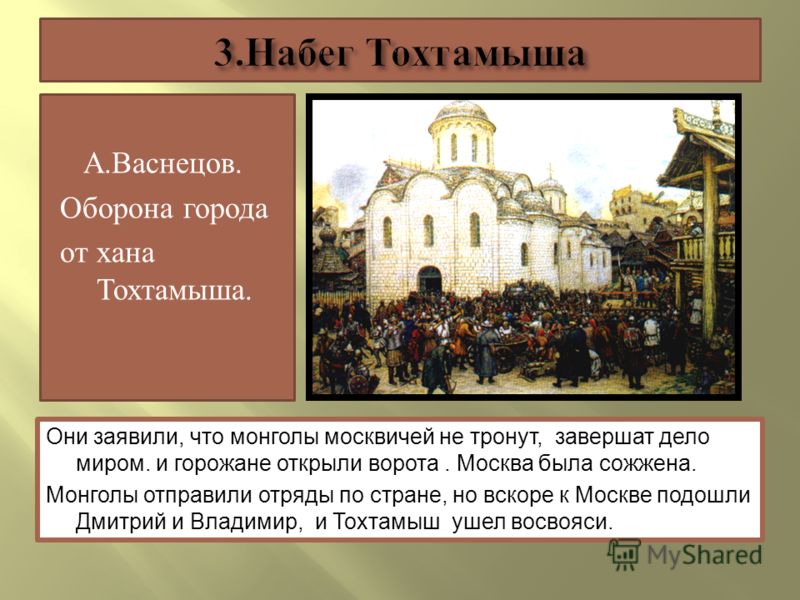 3.Набег Тохтамыша

А.Васнецов. Оборона города от хана Тохтамыша.

Они заявили, что монголы москвичей не тронут, завершат дело миром. и горожане открыли ворота . Москва была сожжена.

Монголы отправили отряды по стране, но вскоре к Москве подошли Дмитрий и Владимир, и Тохтамыш ушел восвояси.

MyShared